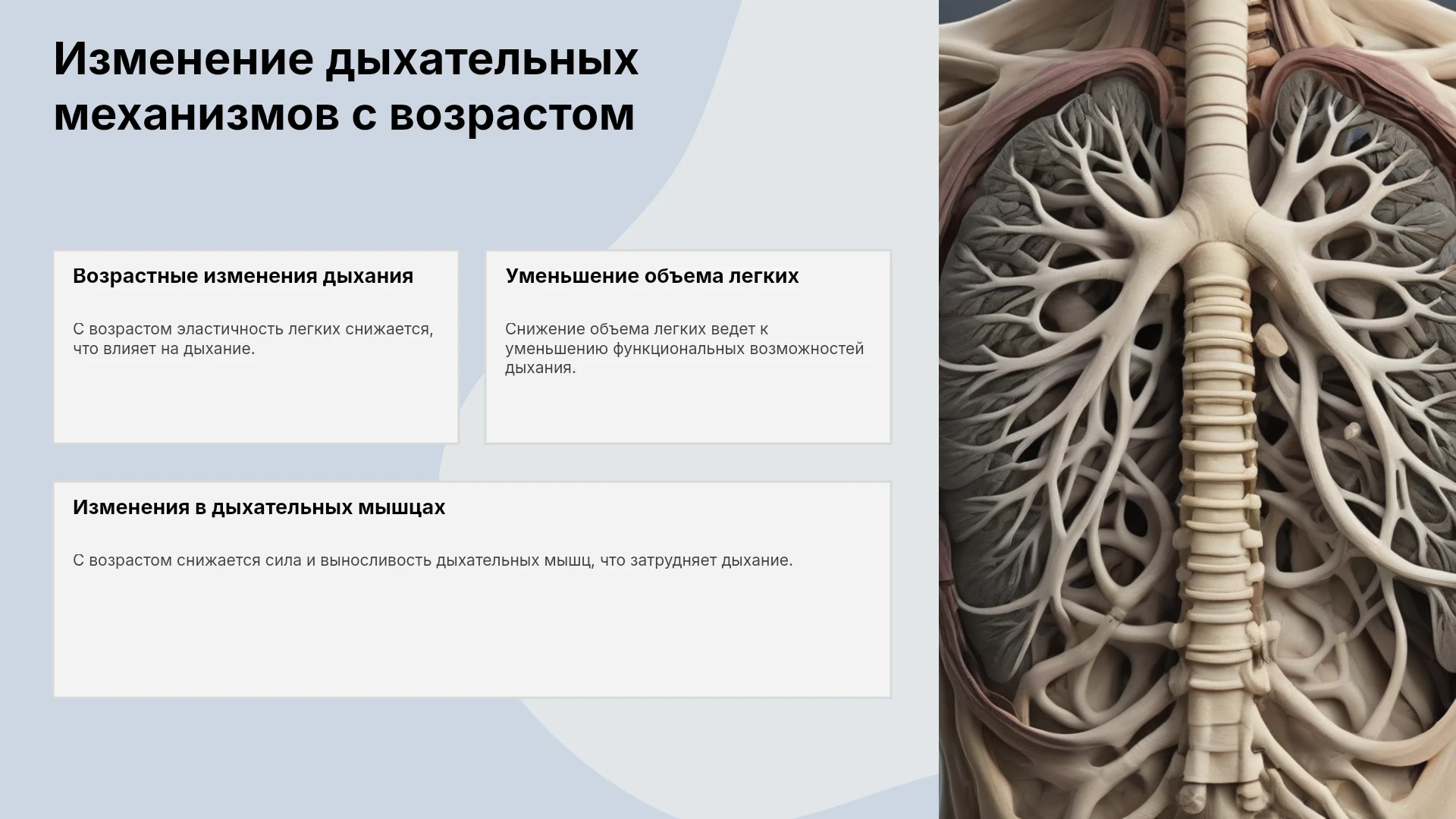 Изменение дыхательных механизмов с возрастом

Возрастные изменения дыхания

С возрастом эластичность легких снижается, что влияет на дыхание.

Уменьшение объема легких

Снижение объема легких ведет к уменьшению функциональных возможностей дыхания.

Изменения в дыхательных мышцах

С возрастом снижается сила и выносливость дыхательных мышц, что затрудняет дыхание.